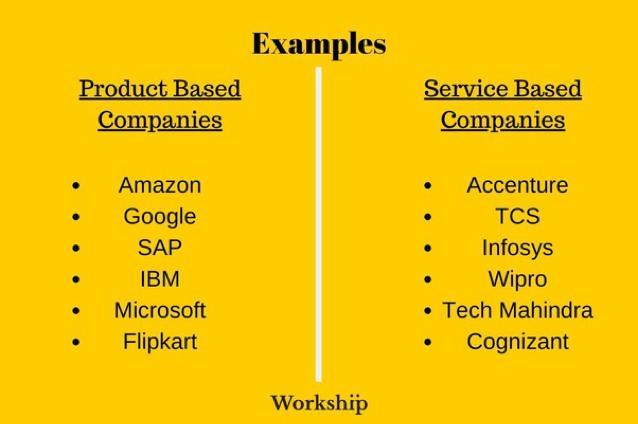 Examples

Product Based Companies

- Amazon
- Google
- SAP
- IBM
- Microsoft
- Flipkart

Service Based Companies

- Accenture
- TCS
- Infosys
- Wipro
- Tech Mahindra
- Cognizant

Workship